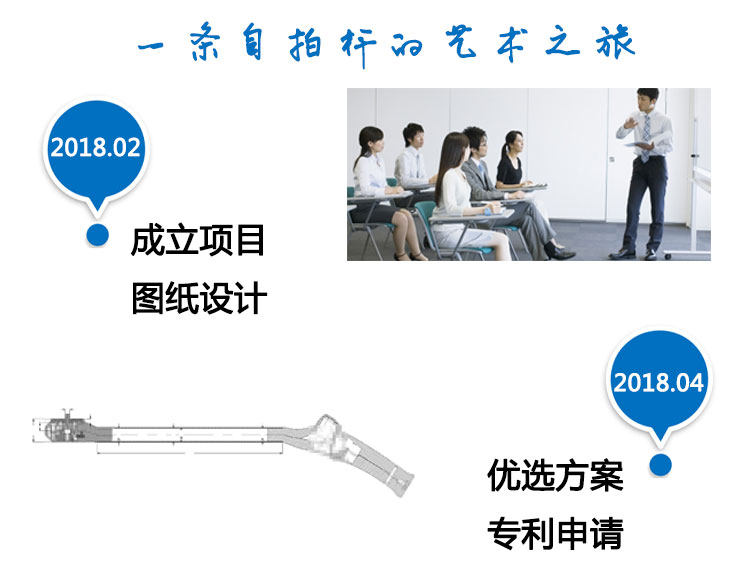 一条自拍杆的艺术之旅

2018.02

成立项目
图纸设计

2018.04

优选方案
专利申请